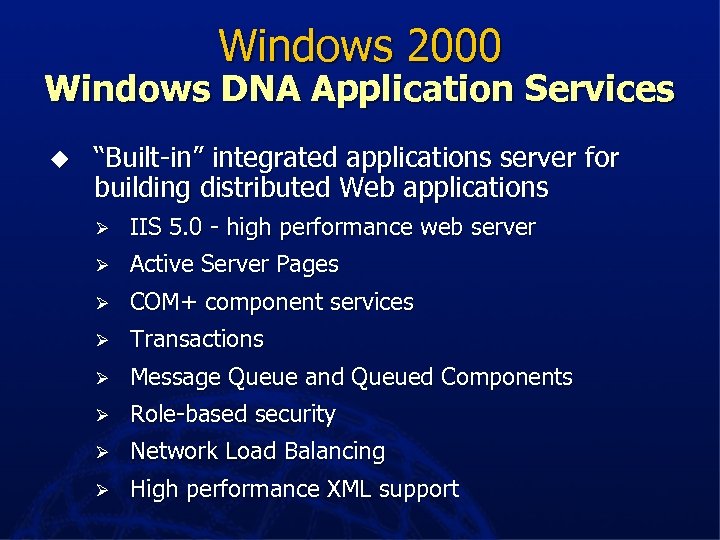 Windows 2000
Windows DNA Application Services

◆ “Built-in” integrated applications server for building distributed Web applications

➢ IIS 5.0 - high performance web server
➢ Active Server Pages
➢ COM+ component services
➢ Transactions
➢ Message Queue and Queued Components
➢ Role-based security
➢ Network Load Balancing
➢ High performance XML support